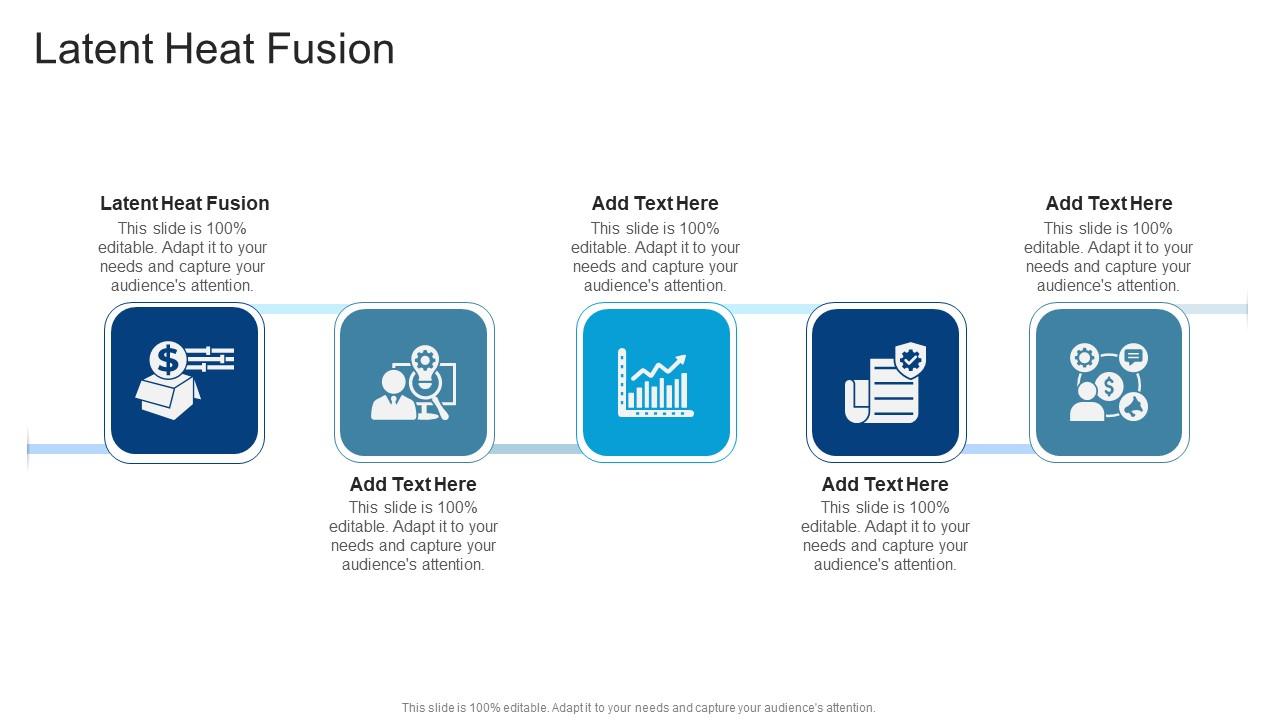 Latent Heat Fusion

Latent Heat Fusion
This slide is 100% editable. Adapt it to your needs and capture your audience's attention.

Add Text Here
This slide is 100% editable. Adapt it to your needs and capture your audience's attention.

Add Text Here
This slide is 100% editable. Adapt it to your needs and capture your audience's attention.

Add Text Here
This slide is 100% editable. Adapt it to your needs and capture your audience's attention.

Add Text Here
This slide is 100% editable. Adapt it to your needs and capture your audience's attention.

This slide is 100% editable. Adapt it to your needs and capture your audience's attention.